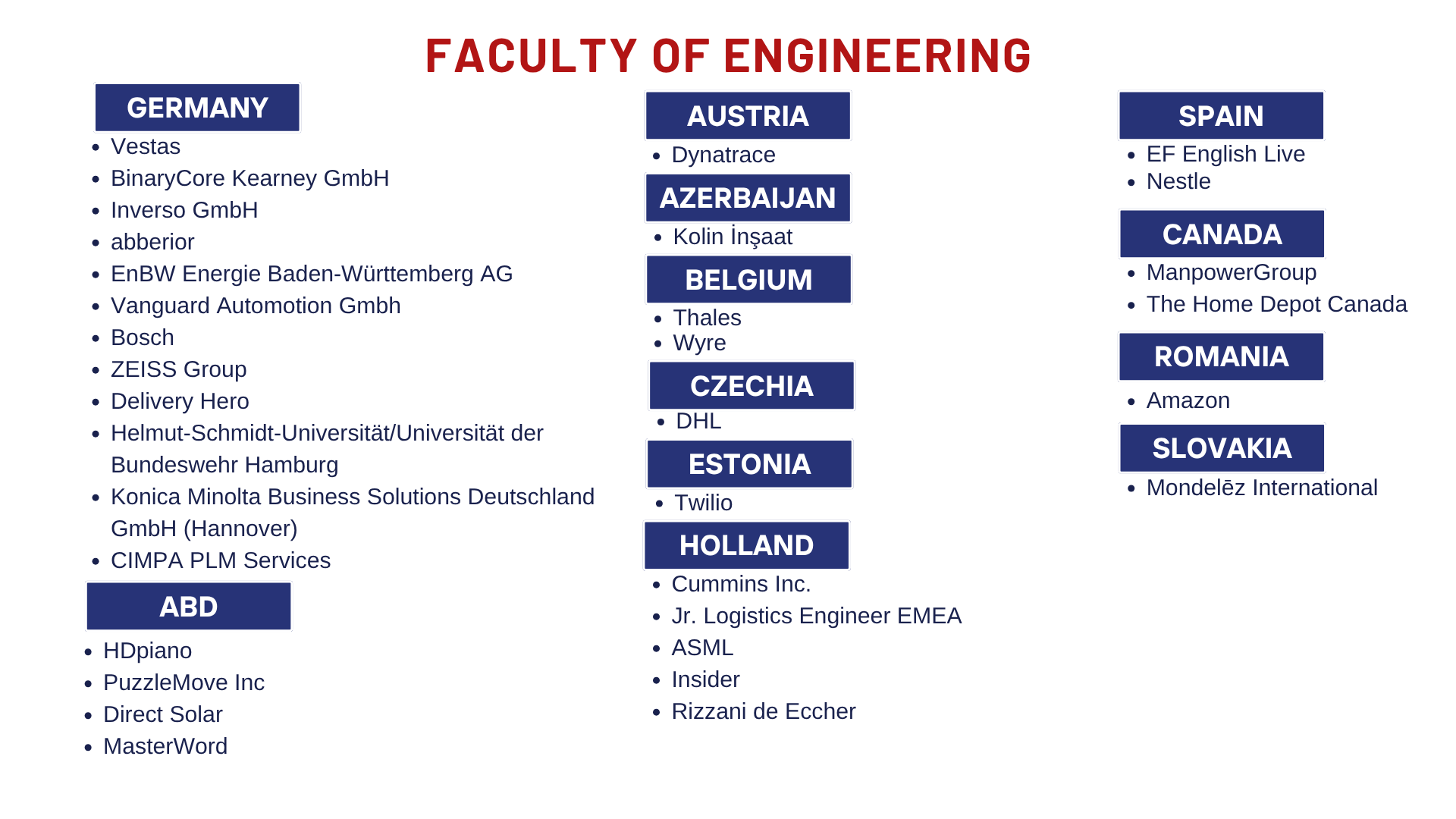 FACULTY OF ENGINEERING

GERMANY

- Vestas
- BinaryCore Kearney GmbH
- Inverso GmbH
- abberior
- EnBW Energie Baden-Württemberg AG
- Vanguard Automotion Gmbh
- Bosch
- ZEISS Group
- Delivery Hero
- Helmut-Schmidt-Universität/Universität der Bundeswehr Hamburg
- Konica Minolta Business Solutions Deutschland GmbH (Hannover)
- CIMPA PLM Services

ABD

- HDpiano
- PuzzleMove Inc
- Direct Solar
- MasterWord

AUSTRIA

- Dynatrace

AZERBAIJAN

- Kolin İnşaat

BELGIUM

- Thales
- Wyre

CZECHIA

- DHL

ESTONIA

- Twilio

HOLLAND

- Cummins Inc.
- Jr. Logistics Engineer EMEA
- ASML
- Insider
- Rizzani de Eccher

SPAIN

- EF English Live
- Nestle

CANADA

- ManpowerGroup
- The Home Depot Canada

ROMANIA

- Amazon

SLOVAKIA

- Mondelēz International